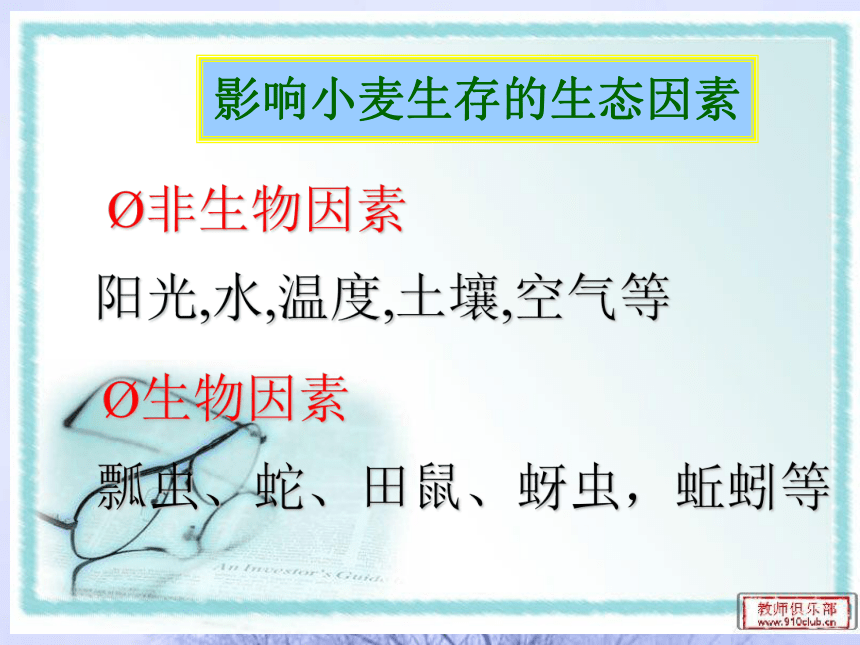 影响小麦生存的生态因素

Ø非生物因素

阳光,水,温度,土壤,空气等

Ø生物因素

瓢虫、蛇、田鼠、蚜虫，蚯蚓等

An Investor's Guide

教师俱乐部
www.910club.cn